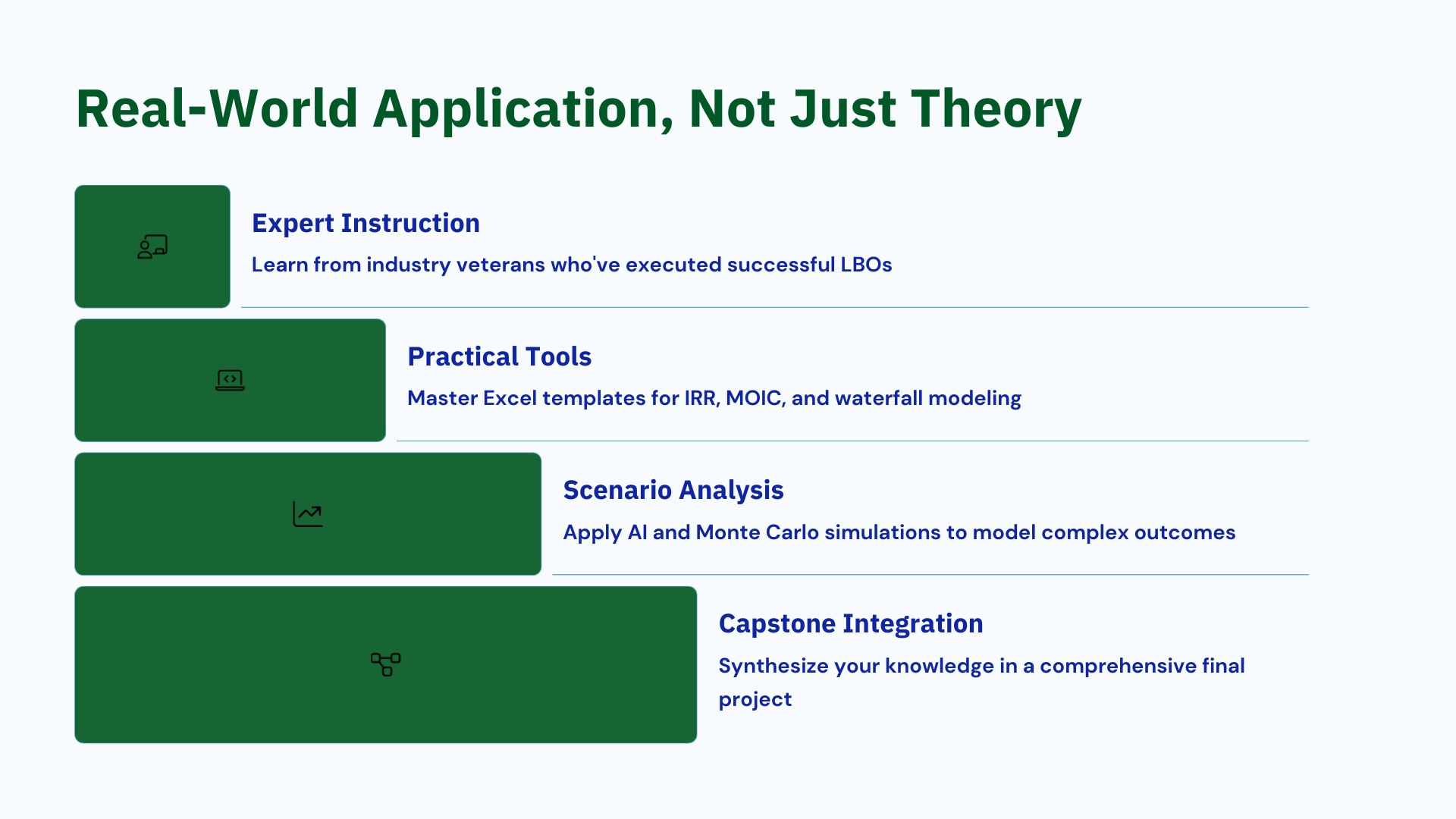 Real-World Application, Not Just Theory

Expert Instruction

Learn from industry veterans who've executed successful LBOs

Practical Tools

Master Excel templates for IRR, MOIC, and waterfall modeling

Scenario Analysis

Apply AI and Monte Carlo simulations to model complex outcomes

Capstone Integration

Synthesize your knowledge in a comprehensive final project